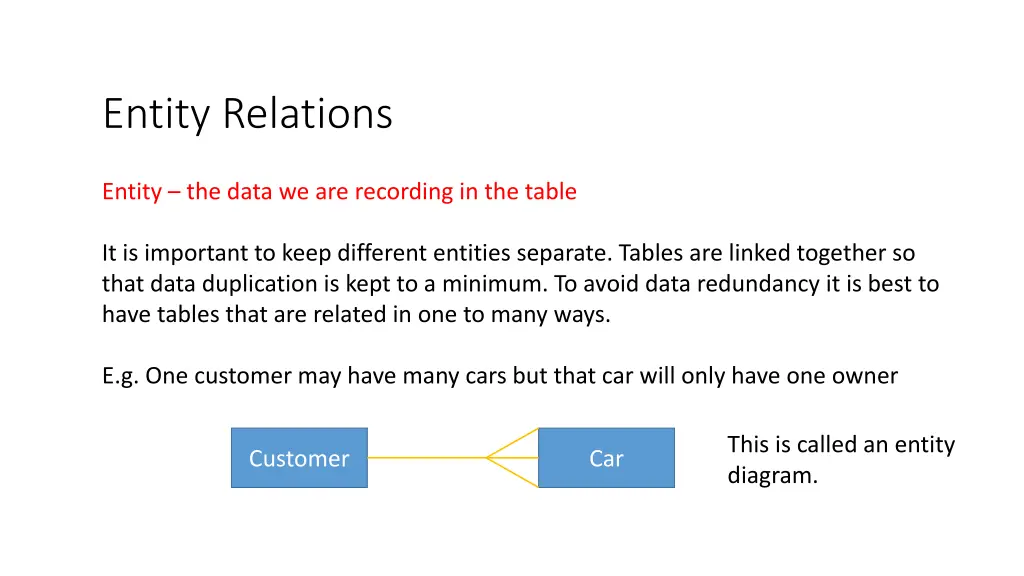 Entity Relations

Entity – the data we are recording in the table

It is important to keep different entities separate. Tables are linked together so that data duplication is kept to a minimum. To avoid data redundancy it is best to have tables that are related in one to many ways.

E.g. One customer may have many cars but that car will only have one owner

Customer

Car

This is called an entity diagram.